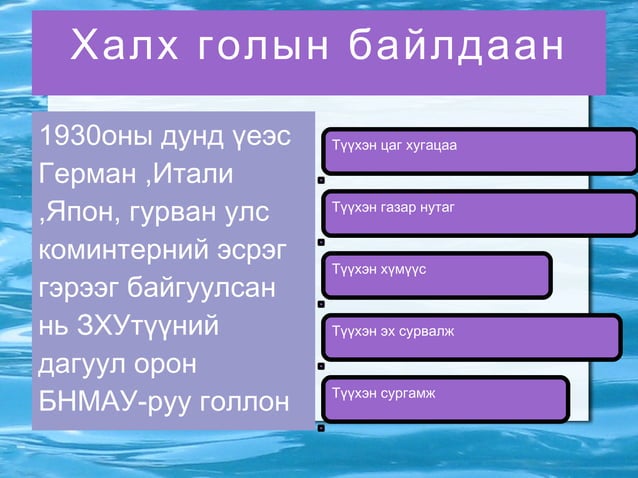 Халх голын байлдаан

1930оны дунд үеэс Герман ,Итали ,Япон, гурван улс коминтерний эсрэг гэрээг байгуулсан нь ЗХУтүүний дагуул орон БНМАУ-руу голлон

Түүхэн цаг хугацаа

Түүхэн газар нутаг

Түүхэн хүмүүс

Түүхэн эх сурвалж

Түүхэн сургамж